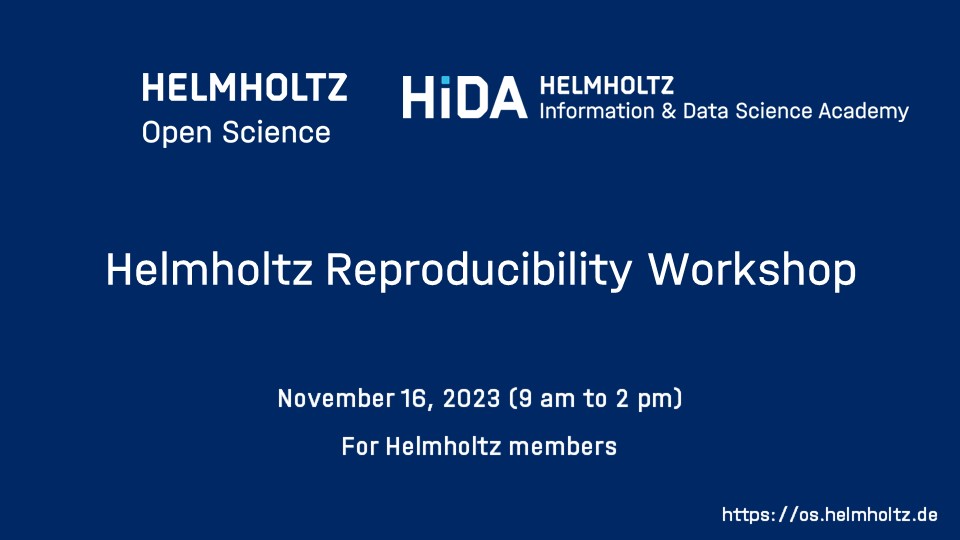 HELMHOLTZ
Open Science

HiDA HELMHOLTZ
Information & Data Science Academy

Helmholtz Reproducibility Workshop

November 16, 2023 (9 am to 2 pm)

For Helmholtz members

https://os.helmholtz.de